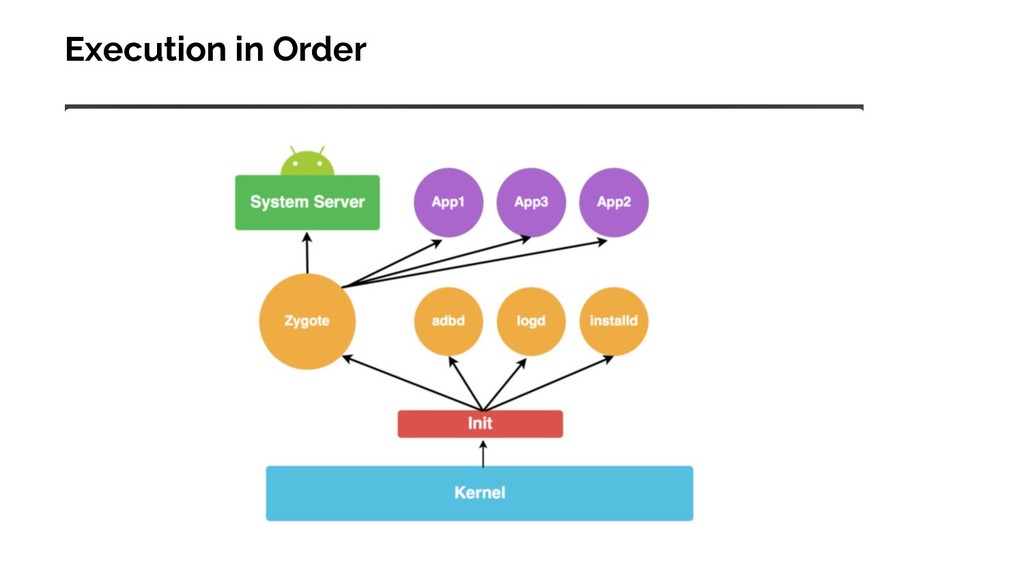 Execution in Order

System Server

App1

App3

App2

Zygote

adbd

logd

installd

Init

Kernel